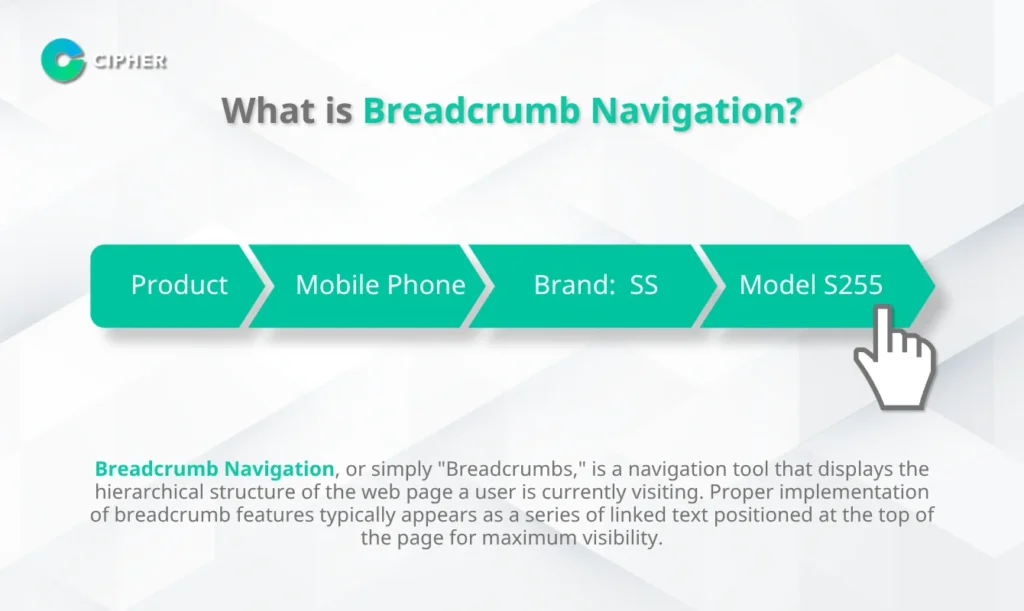 CIPHER

What is Breadcrumb Navigation?

Product

Mobile Phone

Brand: SS

Model S255

Breadcrumb Navigation, or simply "Breadcrumbs," is a navigation tool that displays the hierarchical structure of the web page a user is currently visiting. Proper implementation of breadcrumb features typically appears as a series of linked text positioned at the top of the page for maximum visibility.